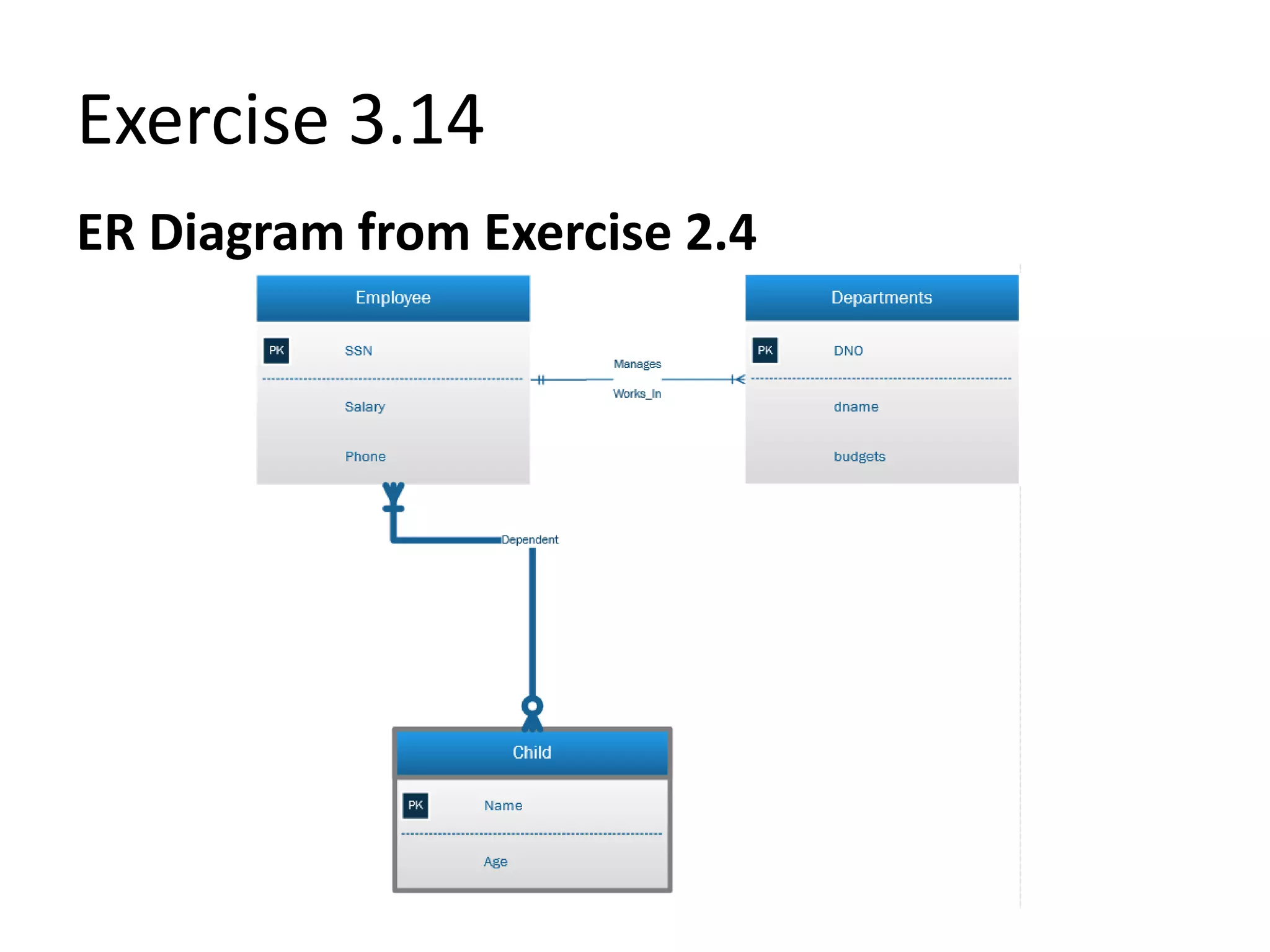 Exercise 3.14

ER Diagram from Exercise 2.4

Employee

PK SSN

Salary

Phone

Manages

Works_In

Departments

PK DNO

dname

budgets

Dependent

Child

PK Name

Age